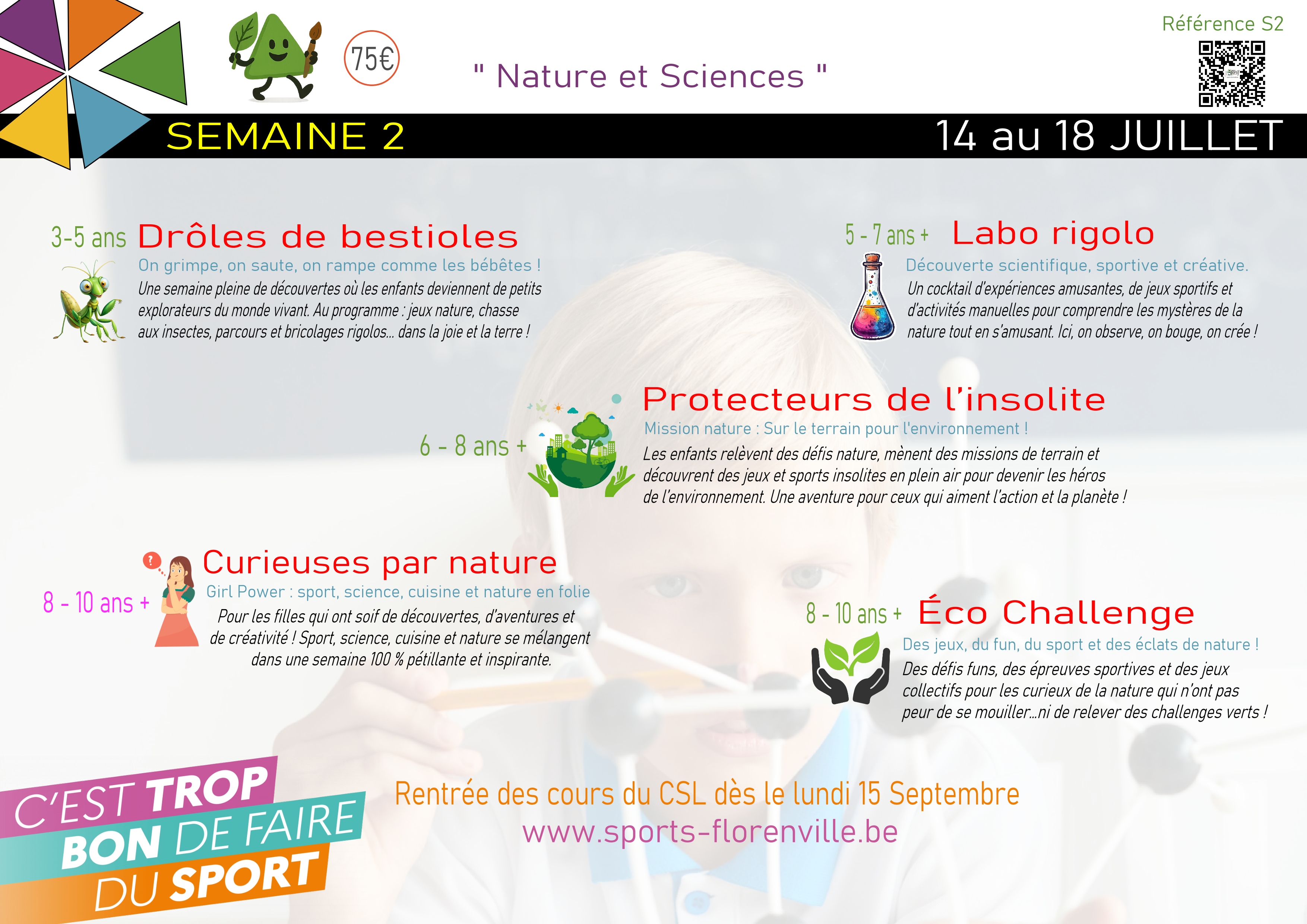 75€

" Nature et Sciences "

Référence S2

SEMAINE 2

14 au 18 JUILLET

3-5 ans Drôles de bestioles

On grimpe, on saute, on rampe comme les bébêtes !

Une semaine pleine de découvertes où les enfants deviennent de petits explorateurs du monde vivant. Au programme : jeux nature, chasse aux insectes, parcours et bricolages rigolos... dans la joie et la terre !

5 - 7 ans + Labo rigolo

Découverte scientifique, sportive et créative.

Un cocktail d'expériences amusantes, de jeux sportifs et d'activités manuelles pour comprendre les mystères de la nature tout en s'amusant. Ici, on observe, on bouge, on crée !

6 - 8 ans + Protecteurs de l'insolite

Mission nature : Sur le terrain pour l'environnement !

Les enfants relèvent des défis nature, mènent des missions de terrain et découvrent des jeux et sports insolites en plein air pour devenir les héros de l'environnement. Une aventure pour ceux qui aiment l'action et la planète !

8 - 10 ans + Curieuses par nature

Girl Power : sport, science, cuisine et nature en folie

Pour les filles qui ont soif de découvertes, d'aventures et de créativité ! Sport, science, cuisine et nature se mélangent dans une semaine 100 % pétillante et inspirante.

8 - 10 ans + Éco Challenge

Des jeux, du fun, du sport et des éclats de nature !

Des défis funs, des épreuves sportives et des jeux collectifs pour les curieux de la nature qui n'ont pas peur de se mouiller...ni de relever des challenges verts !

C'EST TROP BON DE FAIRE DU SPORT

Rentrée des cours du CSL dès le lundi 15 Septembre
www.sports-florenville.be